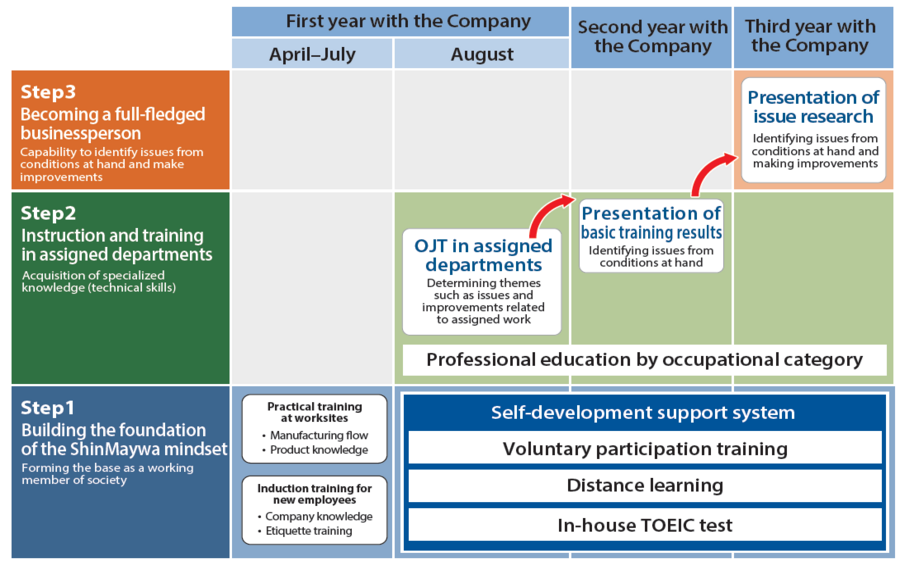 First year with the Company

April–July

August

Second year with the Company

Third year with the Company

Step3
Becoming a full-fledged businessperson
Capability to identify issues from conditions at hand and make improvements

Presentation of issue research
Identifying issues from conditions at hand and making improvements

Step2
Instruction and training in assigned departments
Acquisition of specialized knowledge (technical skills)

OJT in assigned departments
Determining themes such as issues and improvements related to assigned work

Presentation of basic training results
Identifying issues from conditions at hand

Professional education by occupational category

Step1
Building the foundation of the ShinMaywa mindset
Forming the base as a working member of society

Practical training at worksites
• Manufacturing flow
• Product knowledge

Induction training for new employees
• Company knowledge
• Etiquette training

Self-development support system

Voluntary participation training

Distance learning

In-house TOEIC test